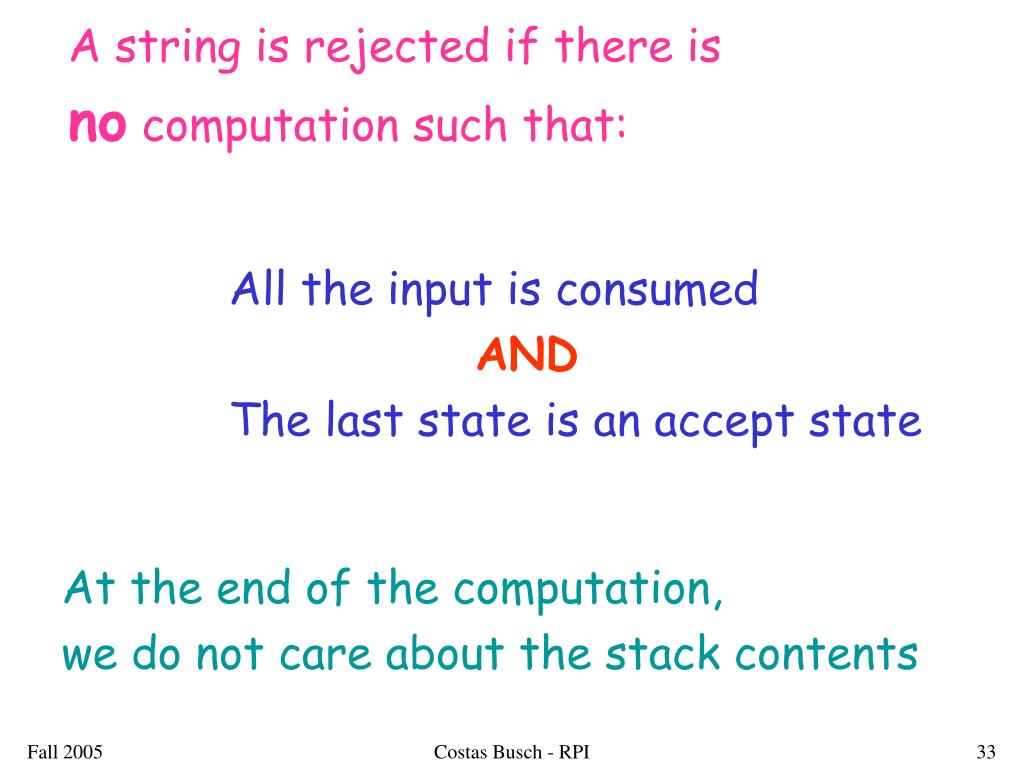 A string is rejected if there is
no computation such that:

All the input is consumed
AND
The last state is an accept state

At the end of the computation,
we do not care about the stack contents

Fall 2005 Costas Busch - RPI 33